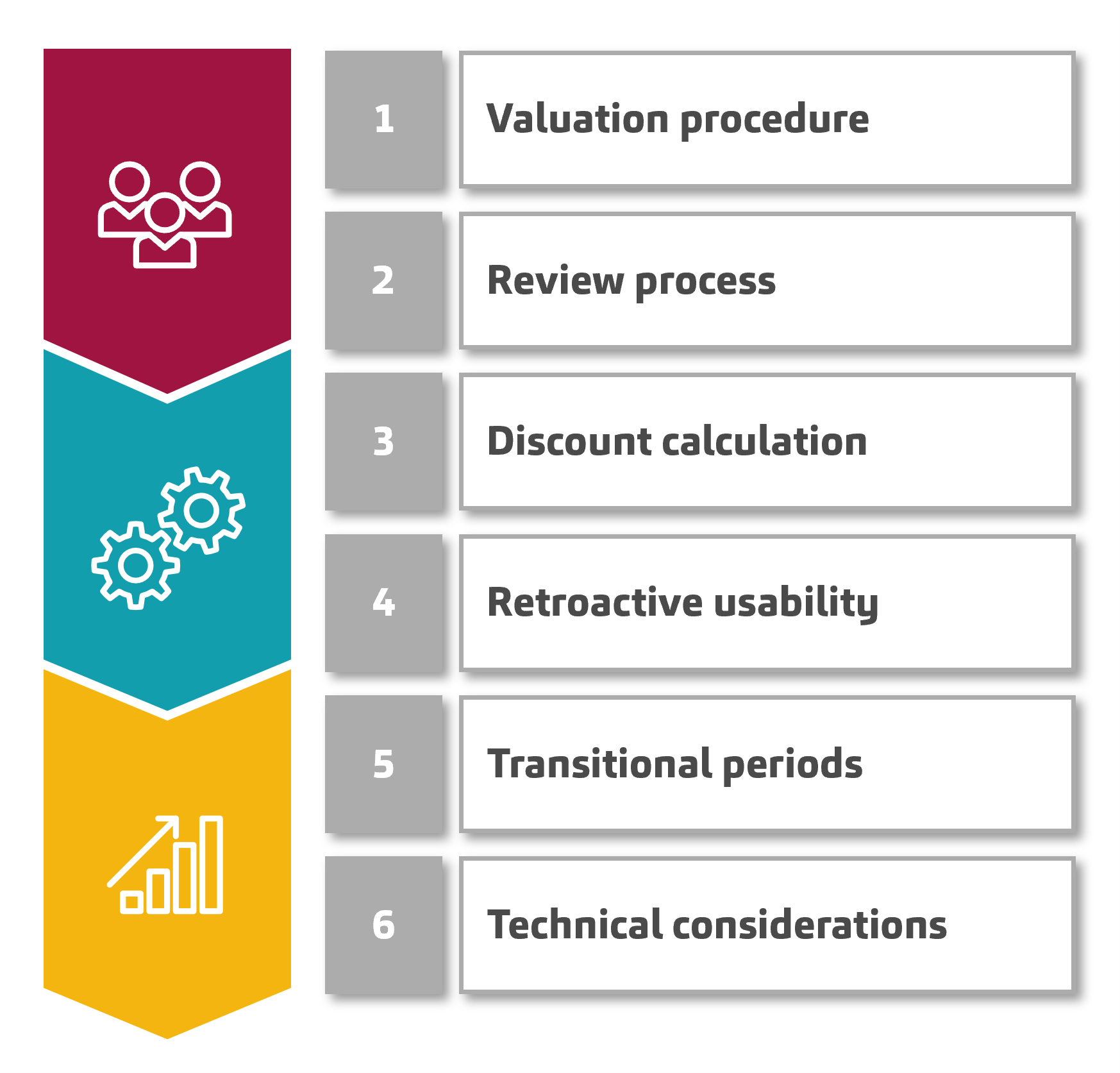 1 Valuation procedure

2 Review process

3 Discount calculation

4 Retroactive usability

5 Transitional periods

6 Technical considerations